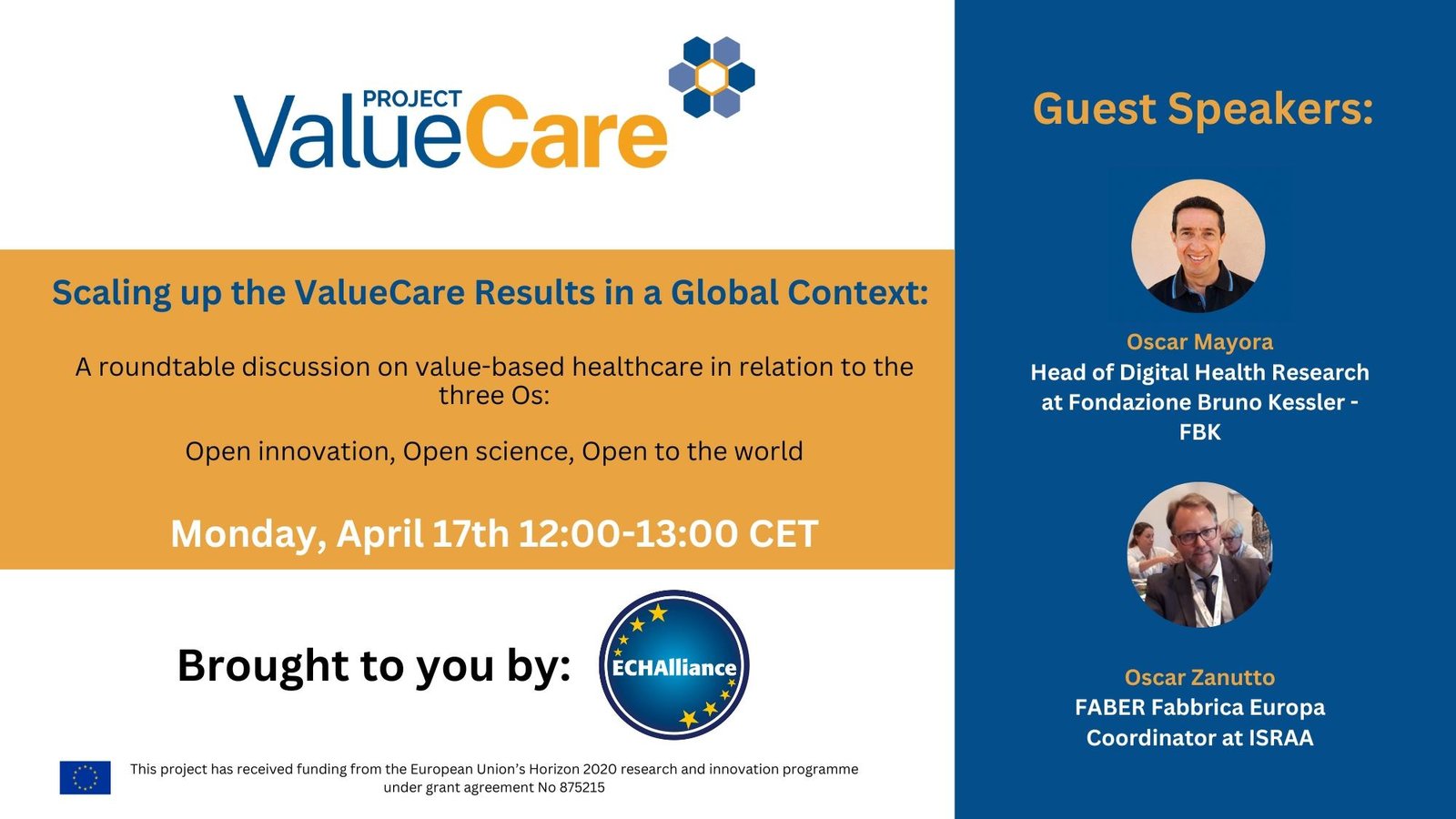 PROJECT
ValueCare

Scaling up the ValueCare Results in a Global Context:

A roundtable discussion on value-based healthcare in relation to the three Os:

Open innovation, Open science, Open to the world

Monday, April 17th 12:00-13:00 CET

Brought to you by:

ECHAlliance

This project has received funding from the European Union's Horizon 2020 research and innovation programme under grant agreement No 875215

Guest Speakers:

Oscar Mayora
Head of Digital Health Research at Fondazione Bruno Kessler - FBK

Oscar Zanutto
FABER Fabbrica Europa Coordinator at ISRAA